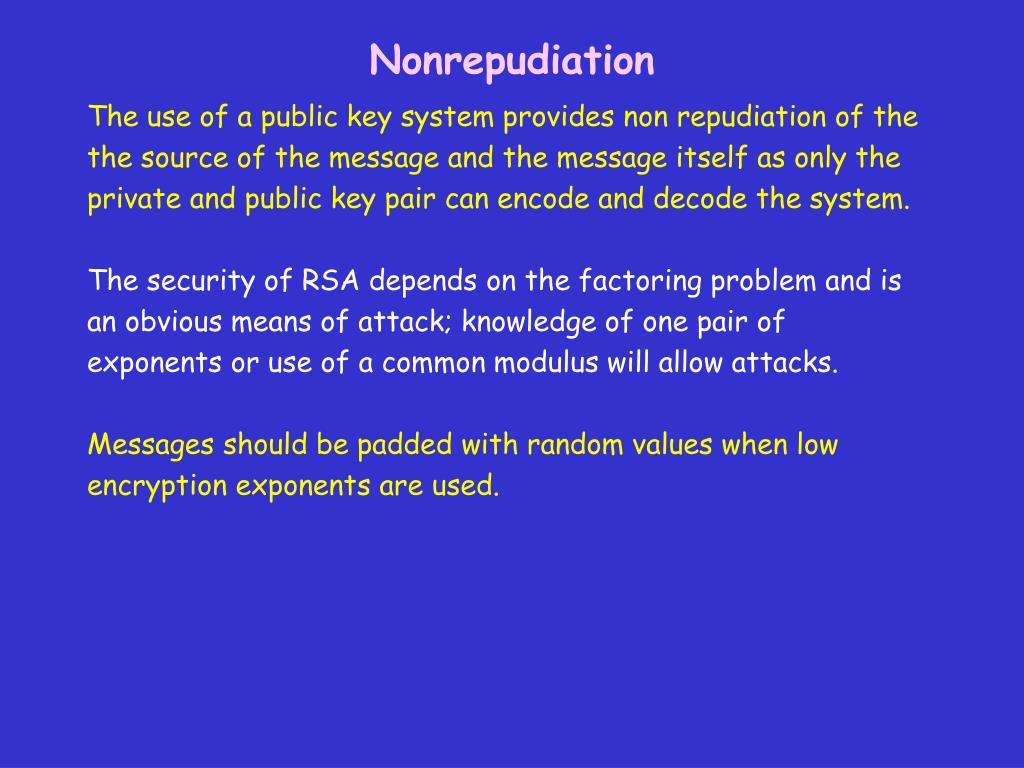 Nonrepudiation

The use of a public key system provides non repudiation of the the source of the message and the message itself as only the private and public key pair can encode and decode the system.

The security of RSA depends on the factoring problem and is an obvious means of attack; knowledge of one pair of exponents or use of a common modulus will allow attacks.

Messages should be padded with random values when low encryption exponents are used.